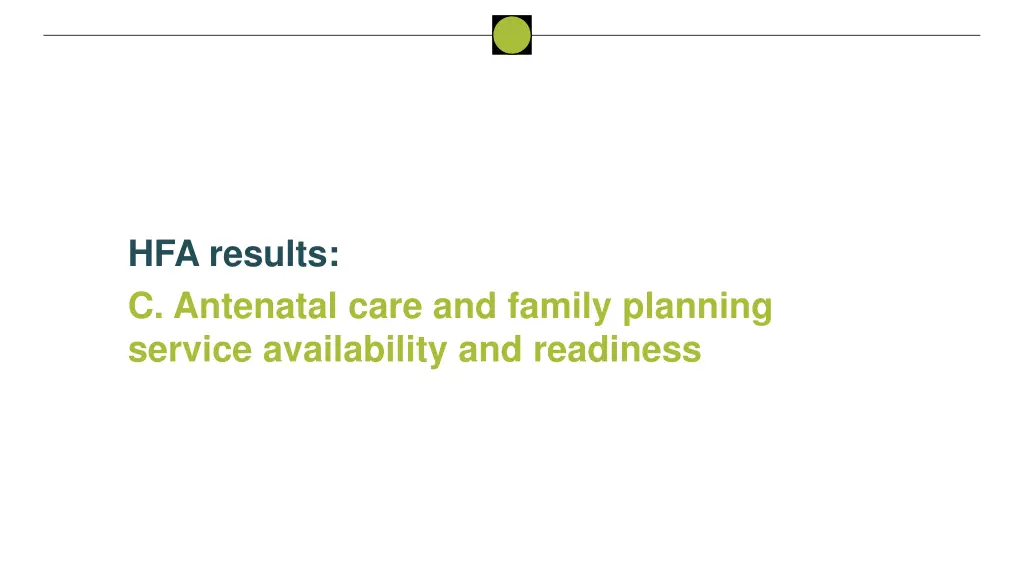 HFA results:

C. Antenatal care and family planning service availability and readiness